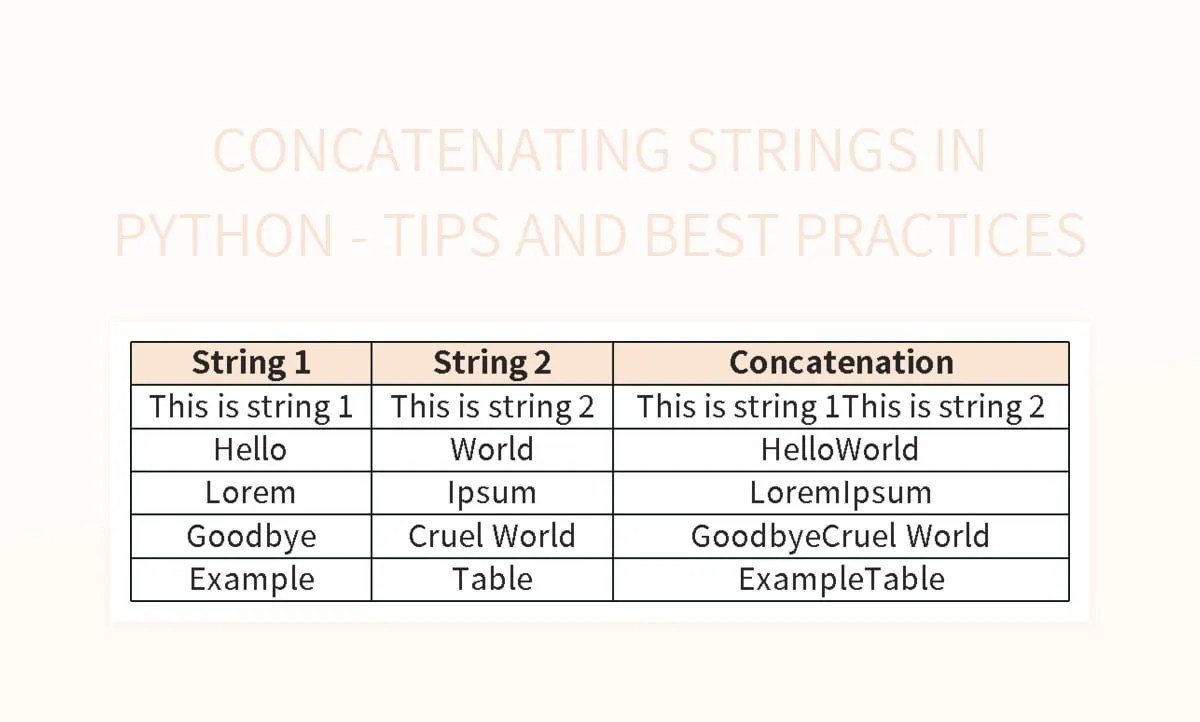 CONCATENATING STRINGS IN PYTHON - TIPS AND BEST PRACTICES

| String 1 | String 2 | Concatenation |
|---|---|---|
| This is string 1 | This is string 2 | This is string 1This is string 2 |
| Hello | World | HelloWorld |
| Lorem | Ipsum | LoremIpsum |
| Goodbye | Cruel World | GoodbyeCruel World |
| Example | Table | ExampleTable |